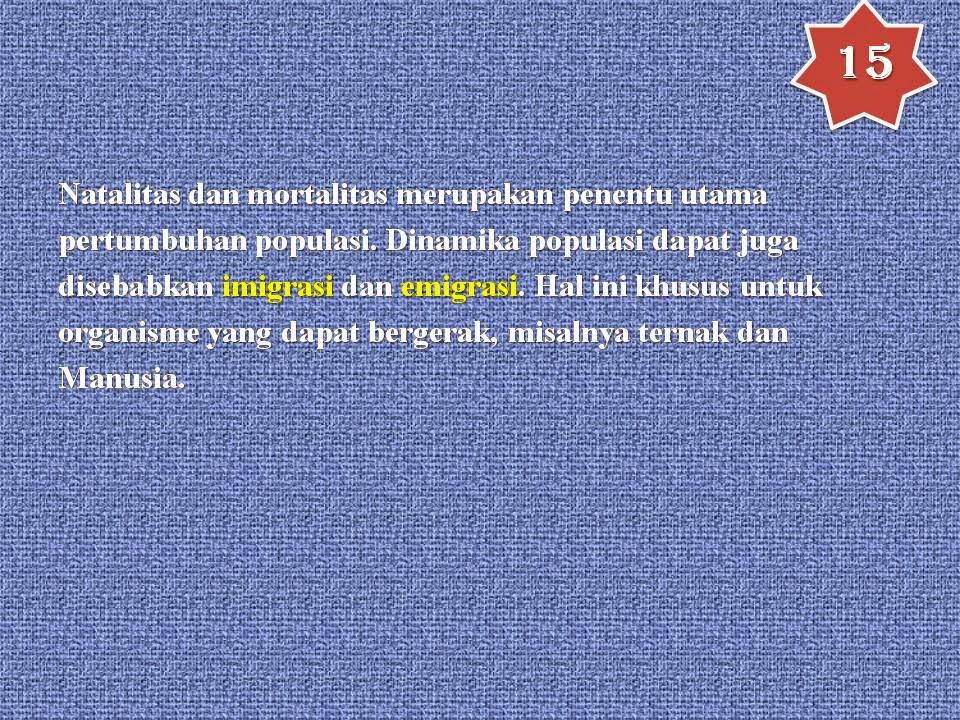 15

Natalitas dan mortalitas merupakan penentu utama pertumbuhan populasi. Dinamika populasi dapat juga disebabkan imigrasi dan emigrasi. Hal ini khusus untuk organisme yang dapat bergerak, misalnya ternak dan Manusia.